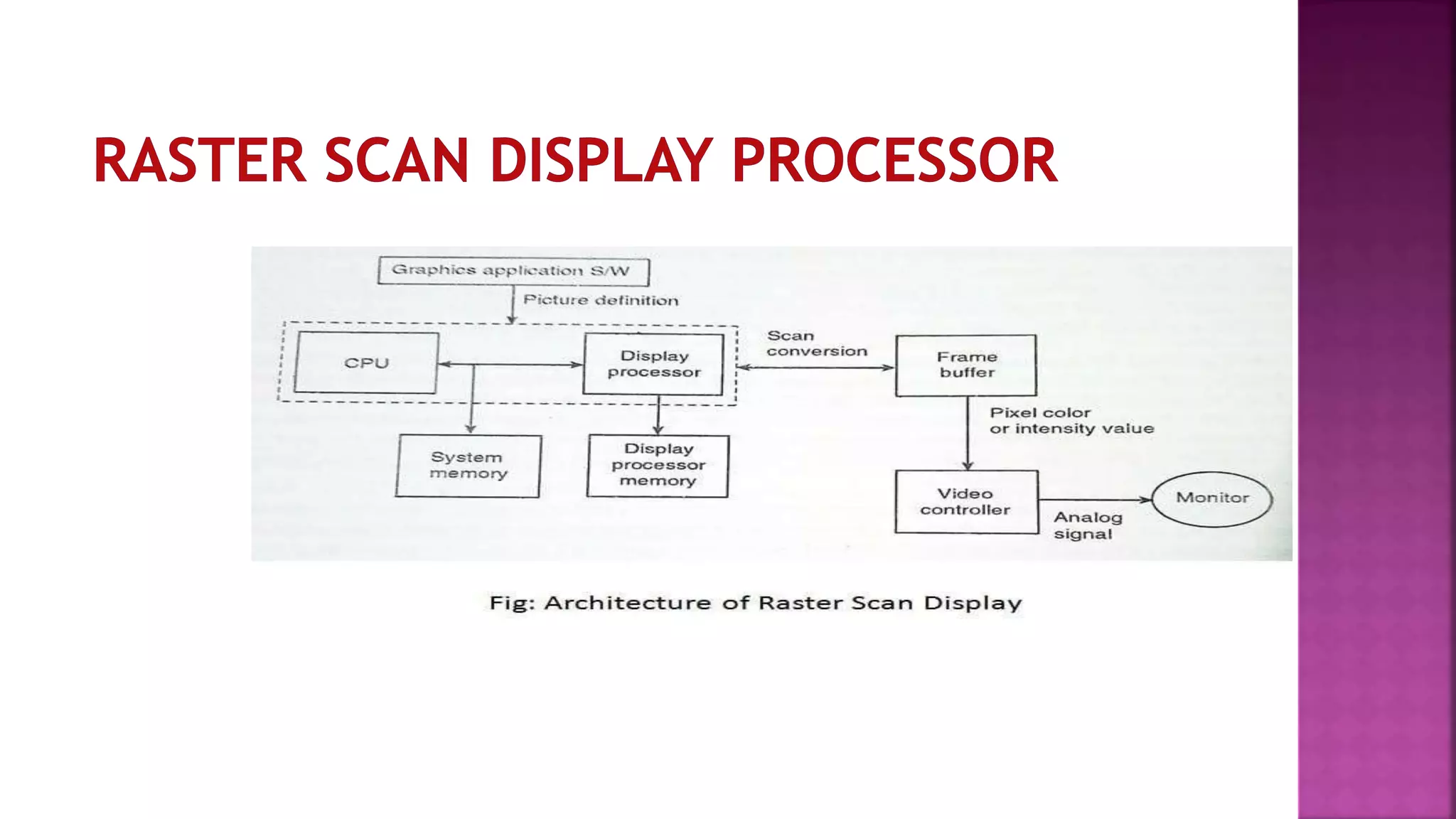 RASTER SCAN DISPLAY PROCESSOR

Graphics application S/W

Picture definition

CPU

Display processor

Scan conversion

Frame buffer

Pixel color or intensity value

System memory

Display processor memory

Video controller

Analog signal

Monitor

Fig: Architecture of Raster Scan Display